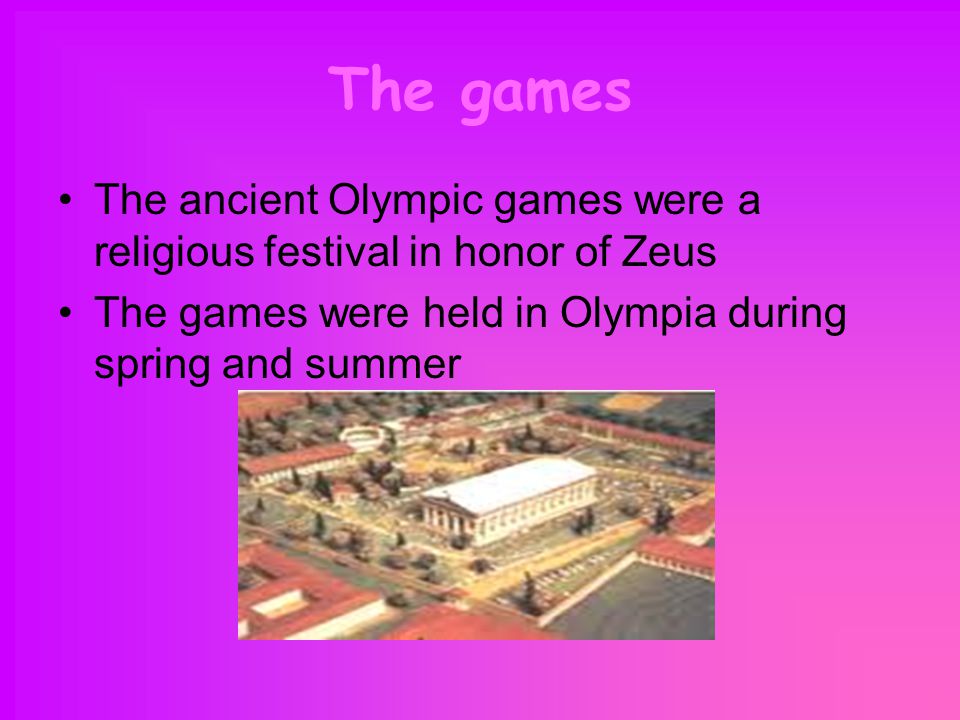 The games

• The ancient Olympic games were a religious festival in honor of Zeus
• The games were held in Olympia during spring and summer